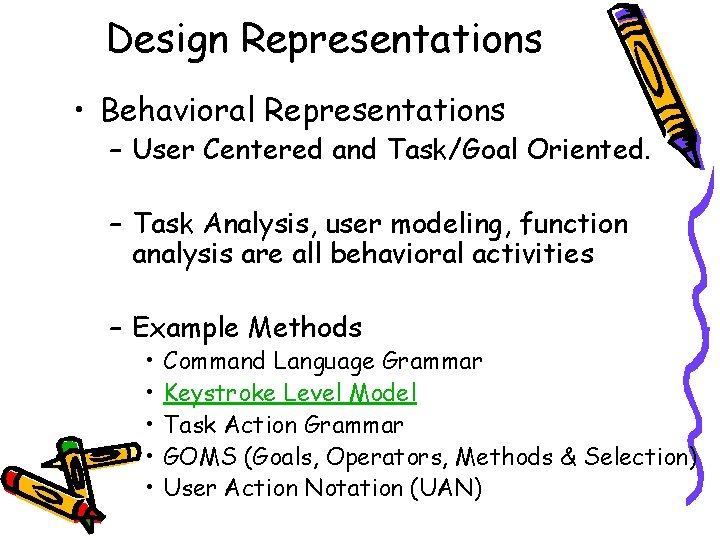 Design Representations

• Behavioral Representations
  – User Centered and Task/Goal Oriented.

  – Task Analysis, user modeling, function analysis are all behavioral activities

  – Example Methods
    • Command Language Grammar
    • Keystroke Level Model
    • Task Action Grammar
    • GOMS (Goals, Operators, Methods & Selection)
    • User Action Notation (UAN)